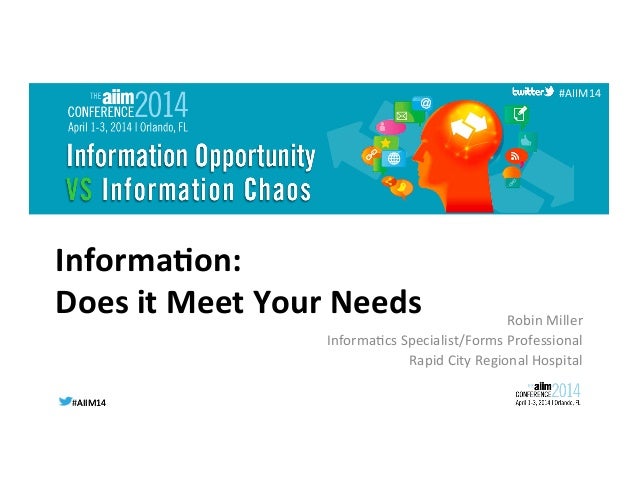 THE aiim CONFERENCE 2014
April 1-3, 2014 | Orlando, FL

twitter #AIIM14

Information Opportunity
VS Information Chaos

Information:
Does it Meet Your Needs

Robin Miller
Informatics Specialist/Forms Professional
Rapid City Regional Hospital

#AIIM14

THE aiim CONFERENCE 2014
April 1-3, 2014 | Orlando, FL